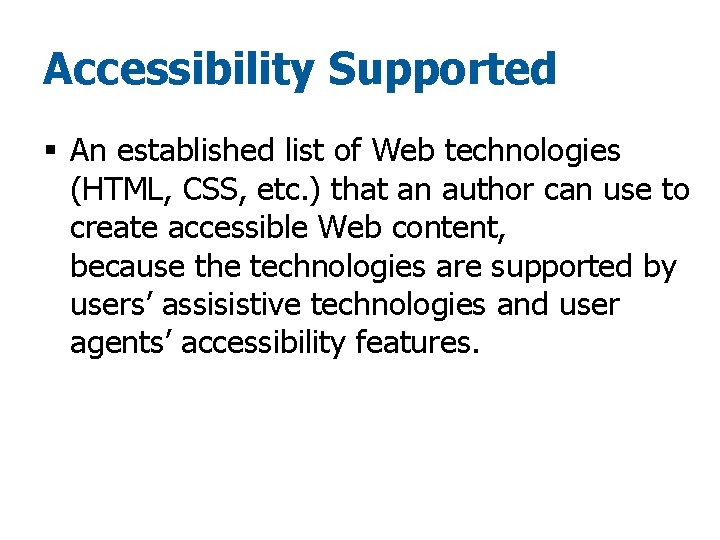 Accessibility Supported

▪ An established list of Web technologies (HTML, CSS, etc.) that an author can use to create accessible Web content, because the technologies are supported by users’ assisistive technologies and user agents’ accessibility features.